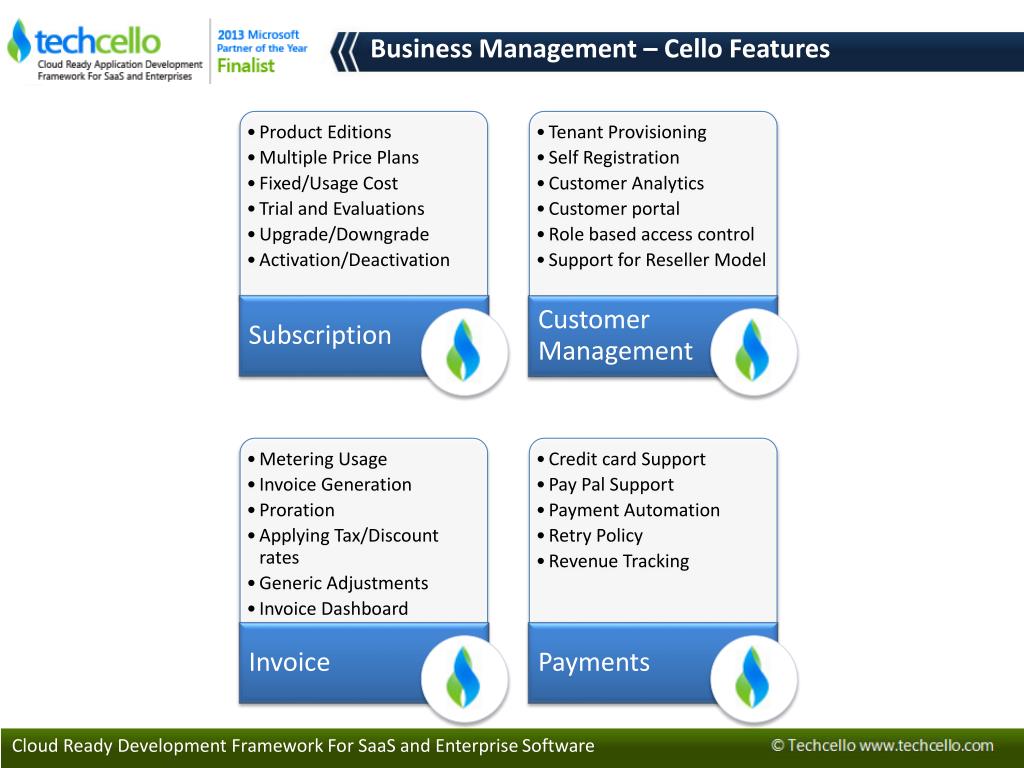 techcello
Cloud Ready Application Development Framework For SaaS and Enterprises

2013 Microsoft Partner of the Year Finalist

Business Management – Cello Features

• Product Editions
• Multiple Price Plans
• Fixed/Usage Cost
• Trial and Evaluations
• Upgrade/Downgrade
• Activation/Deactivation

Subscription

• Tenant Provisioning
• Self Registration
• Customer Analytics
• Customer portal
• Role based access control
• Support for Reseller Model

Customer Management

• Metering Usage
• Invoice Generation
• Proration
• Applying Tax/Discount rates
• Generic Adjustments
• Invoice Dashboard

Invoice

• Credit card Support
• Pay Pal Support
• Payment Automation
• Retry Policy
• Revenue Tracking

Payments

Cloud Ready Development Framework For SaaS and Enterprise Software

© Techcello www.techcello.com